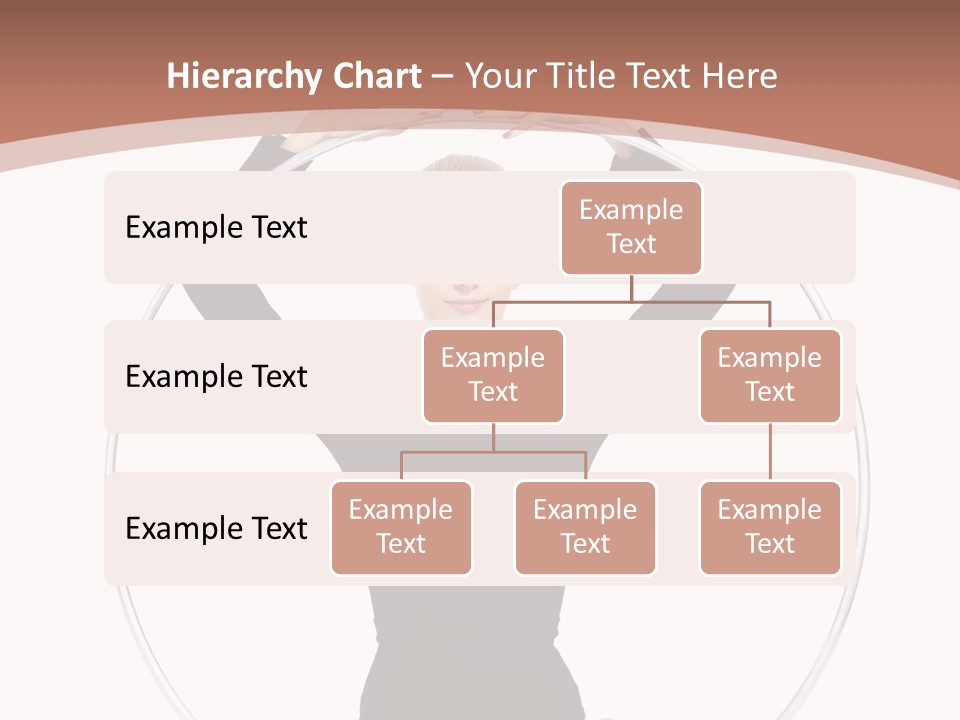 Hierarchy Chart – Your Title Text Here

Example Text

Example Text

Example Text

Example Text

Example Text

Example Text

Example Text

Example Text

Example Text